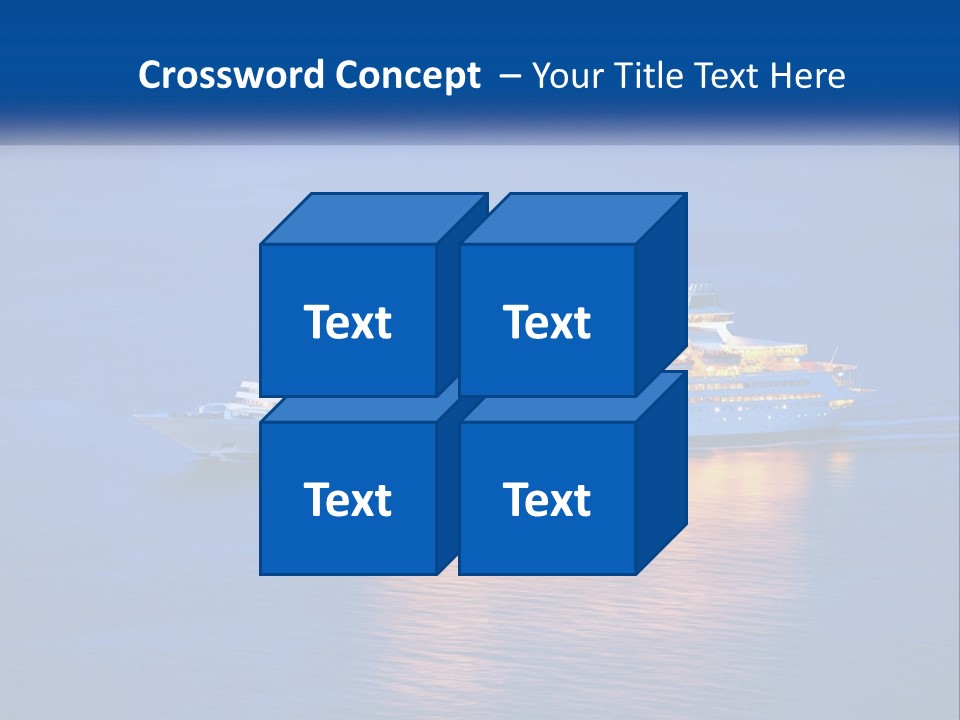 Crossword Concept – Your Title Text Here

Text

Text

Text

Text